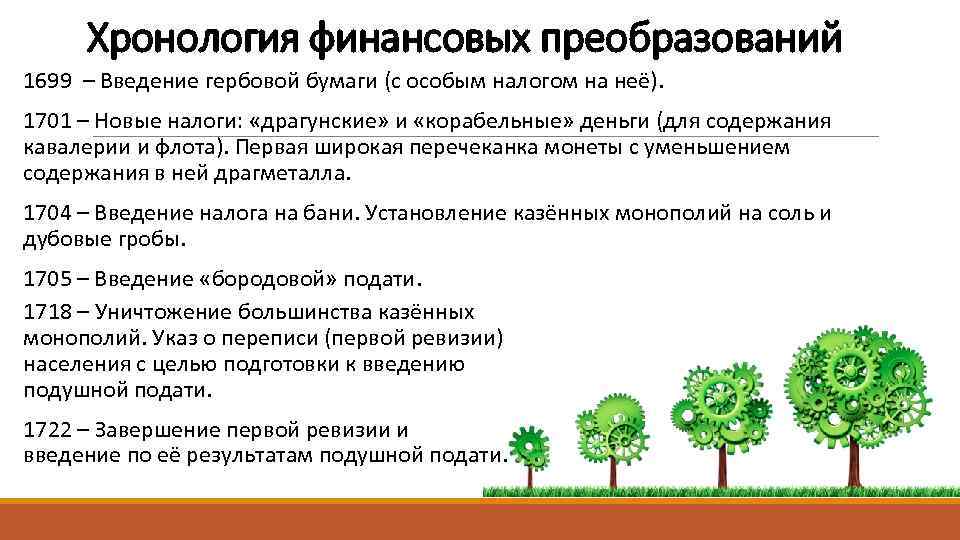 Хронология финансовых преобразований

1699 – Введение гербовой бумаги (с особым налогом на неё).

1701 – Новые налоги: «драгунские» и «корабельные» деньги (для содержания кавалерии и флота). Первая широкая перечеканка монеты с уменьшением содержания в ней драгметалла.

1704 – Введение налога на бани. Установление казённых монополий на соль и дубовые гробы.

1705 – Введение «бородовой» подати.

1718 – Уничтожение большинства казённых монополий. Указ о переписи (первой ревизии) населения с целью подготовки к введению подушной подати.

1722 – Завершение первой ревизии и введение по её результатам подушной подати.